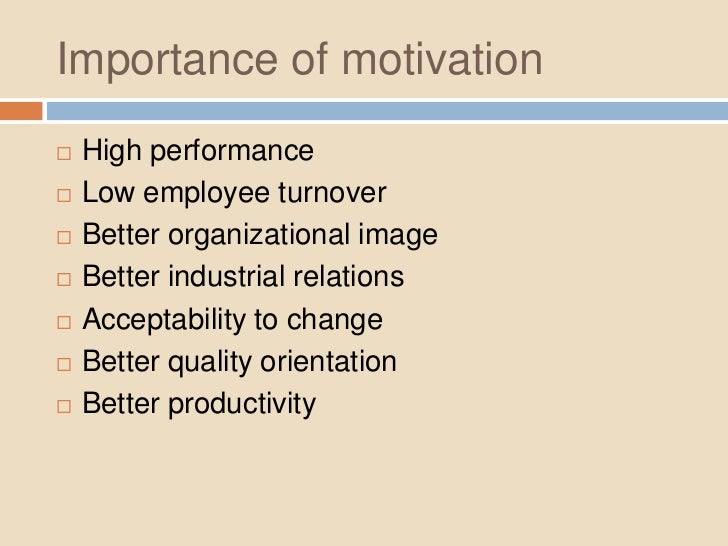 Importance of motivation

□ High performance
□ Low employee turnover
□ Better organizational image
□ Better industrial relations
□ Acceptability to change
□ Better quality orientation
□ Better productivity